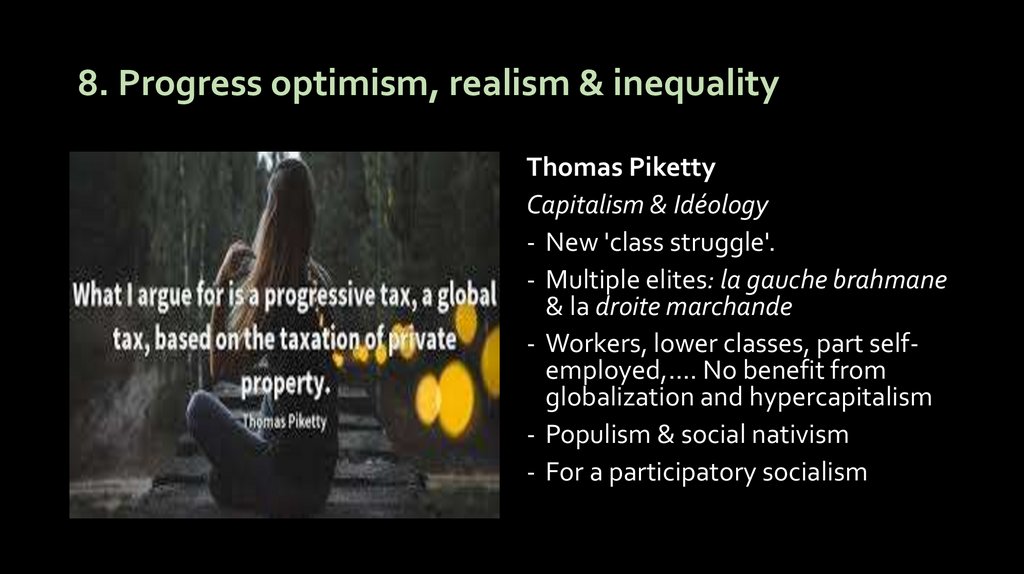 8. Progress optimism, realism & inequality

What I argue for is a progressive tax, a global tax, based on the taxation of private property.
Thomas Piketty

Thomas Piketty

Capitalism & Idéology

- New 'class struggle'.
- Multiple elites: la gauche brahmane & la droite marchande
- Workers, lower classes, part self-employed,…. No benefit from globalization and hypercapitalism
- Populism & social nativism
- For a participatory socialism